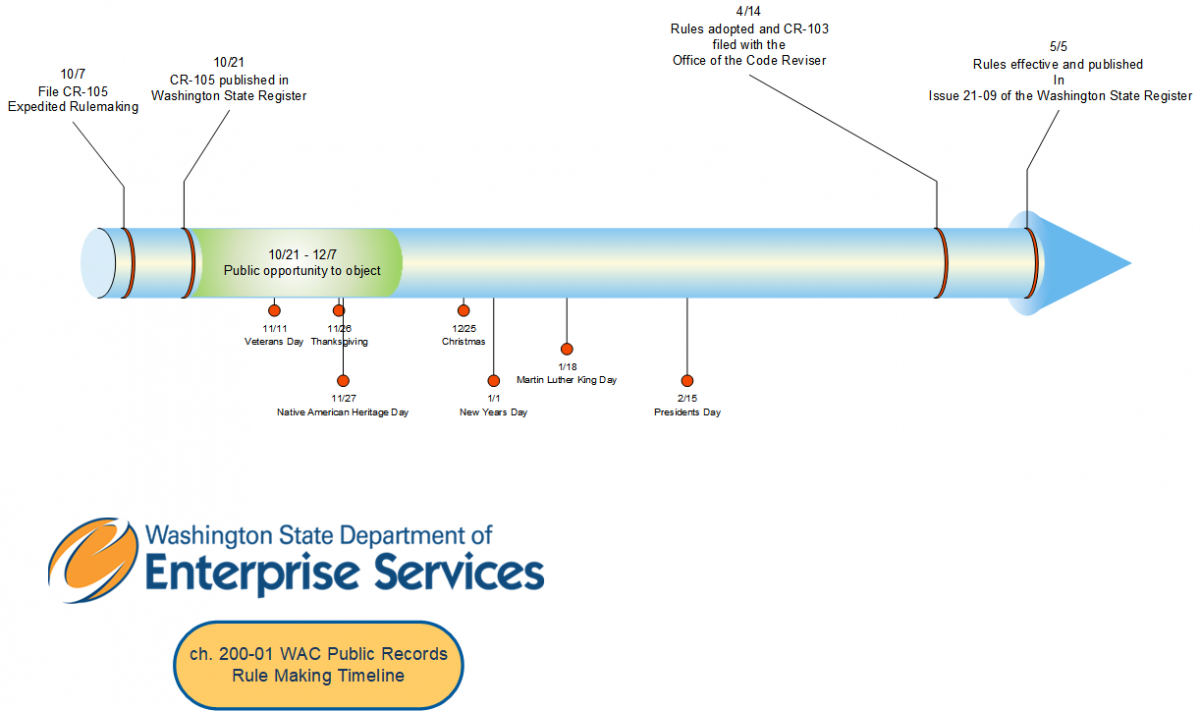 10/7
File CR-105
Expedited Rulemaking

10/21
CR-105 published in
Washington State Register

4/14
Rules adopted and CR-103
filed with the
Office of the Code Reviser

5/5
Rules effective and published
In
Issue 21-09 of the Washington State Register

10/21 - 12/7
Public opportunity to object

11/11
Veterans Day

11/26
Thanksgiving

11/27
Native American Heritage Day

12/25
Christmas

1/1
New Years Day

1/18
Martin Luther King Day

2/15
Presidents Day

Washington State Department of
Enterprise Services

ch. 200-01 WAC Public Records
Rule Making Timeline